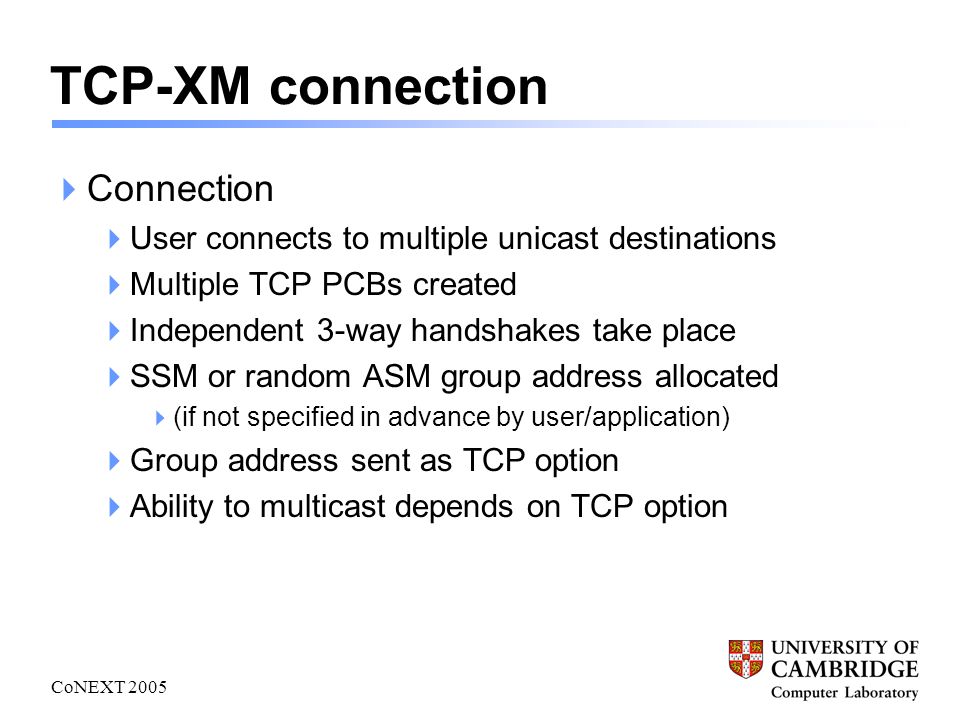 TCP-XM connection

Connection

User connects to multiple unicast destinations

Multiple TCP PCBs created

Independent 3-way handshakes take place

SSM or random ASM group address allocated

(if not specified in advance by user/application)

Group address sent as TCP option

Ability to multicast depends on TCP option

CoNEXT 2005

UNIVERSITY OF CAMBRIDGE
Computer Laboratory